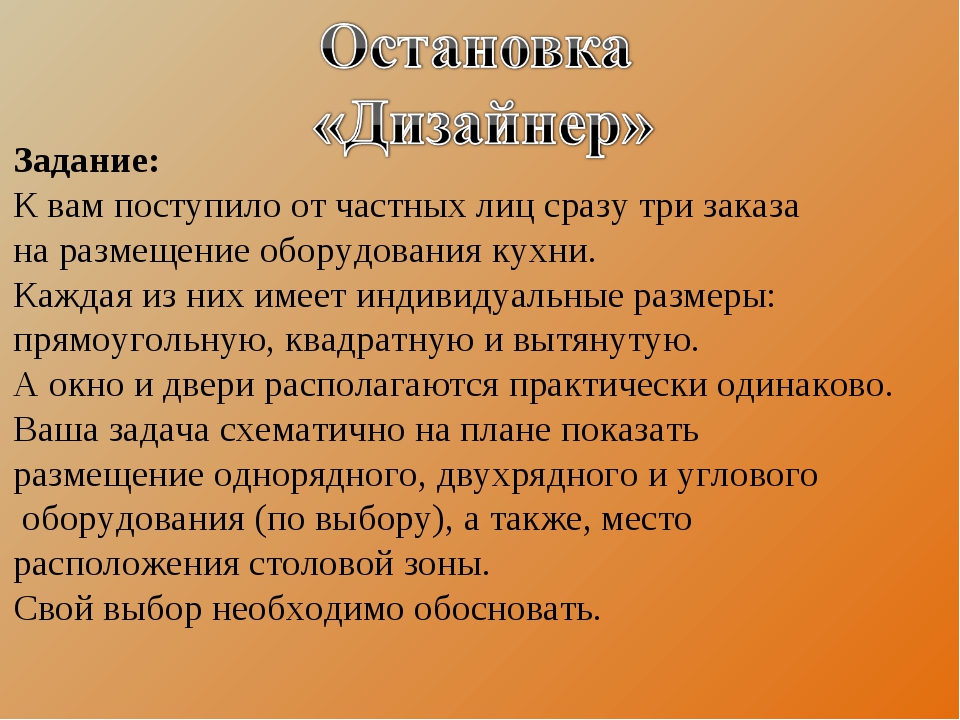 Остановка «Дизайнер»

Задание:
К вам поступило от частных лиц сразу три заказа на размещение оборудования кухни.
Каждая из них имеет индивидуальные размеры: прямоугольную, квадратную и вытянутую.
А окно и двери располагаются практически одинаково.
Ваша задача схематично на плане показать размещение однорядного, двухрядного и углового оборудования (по выбору), а также, место расположения столовой зоны.
Свой выбор необходимо обосновать.